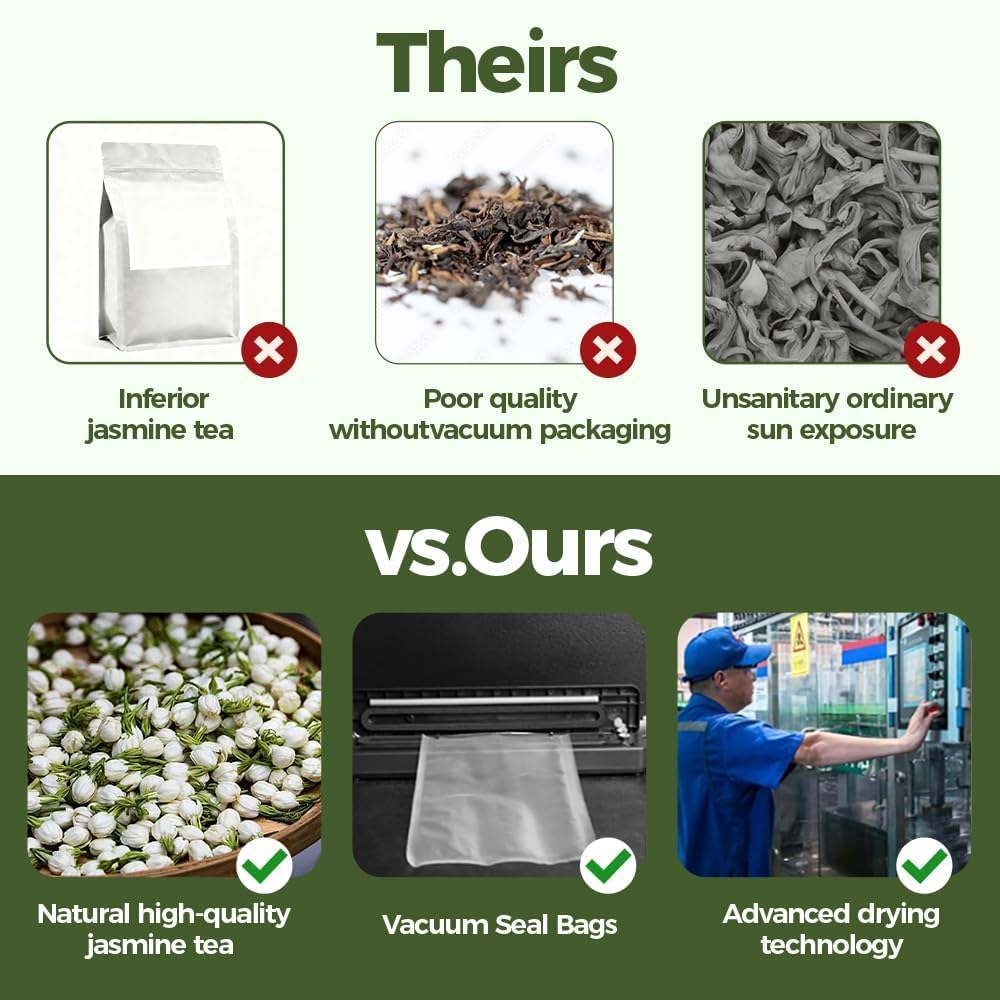 Theirs

Inferior jasmine tea

Poor quality withoutvacuum packaging

Unsanitary ordinary sun exposure

vs.Ours

Natural high-quality jasmine tea

Vacuum Seal Bags

Advanced drying technology